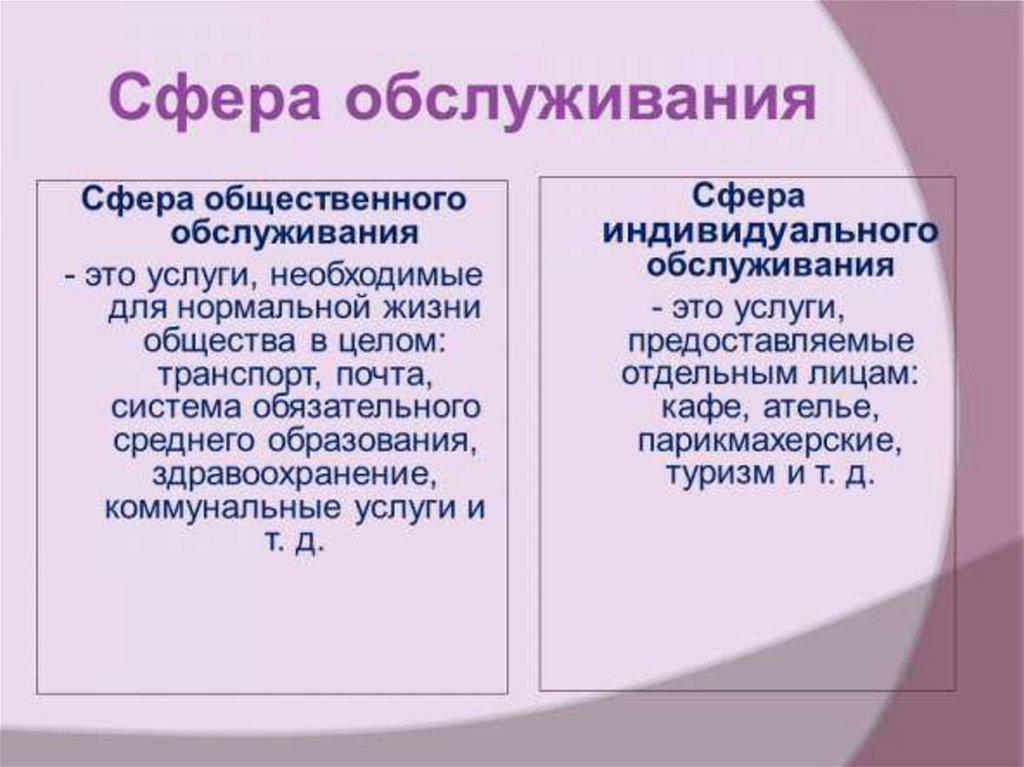 Сфера обслуживания

Сфера общественного обслуживания
- это услуги, необходимые для нормальной жизни общества в целом: транспорт, почта, система обязательного среднего образования, здравоохранение, коммунальные услуги и т. д.

Сфера индивидуального обслуживания
- это услуги, предоставляемые отдельным лицам: кафе, ателье, парикмахерские, туризм и т. д.